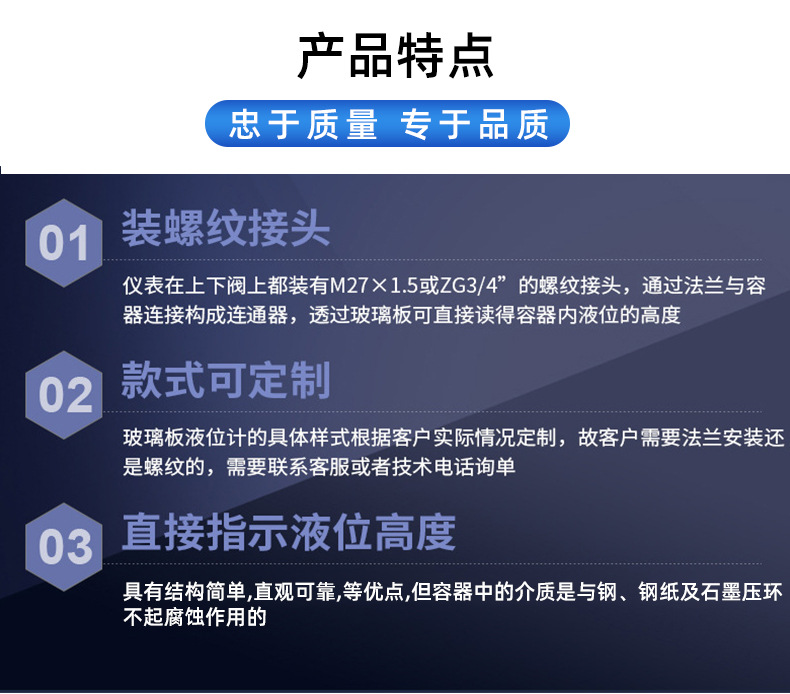 产品特点

忠于质量 专于品质

01 装螺纹接头

仪表在上下阀上都装有M27×1.5或ZG3/4”的螺纹接头，通过法兰与容器连接构成连通器，透过玻璃板可直接读得容器内液位的高度

02 款式可定制

玻璃板液位计的具体样式根据客户实际情况定制，故客户需要法兰安装还是螺纹的，需要联系客服或者技术电话询单

03 直接指示液位高度

具有结构简单,直观可靠,等优点,但容器中的介质是与钢、钢纸及石墨压环不起腐蚀作用的